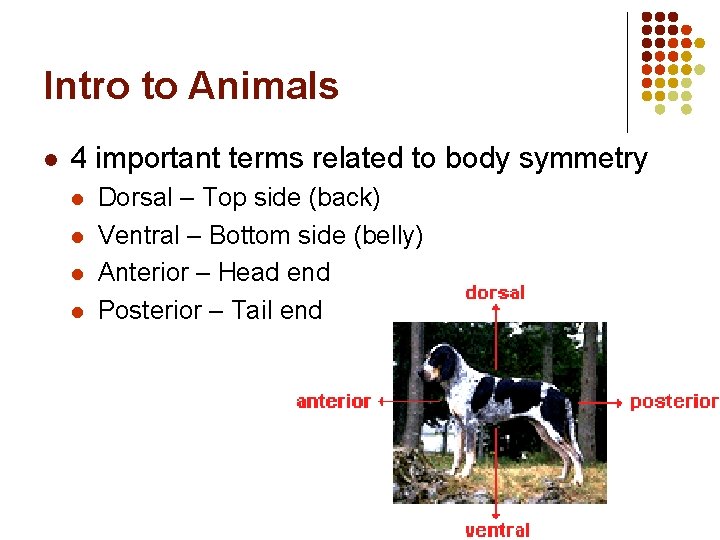 Intro to Animals

- 4 important terms related to body symmetry
  - Dorsal – Top side (back)
  - Ventral – Bottom side (belly)
  - Anterior – Head end
  - Posterior – Tail end

dorsal
anterior
posterior
ventral